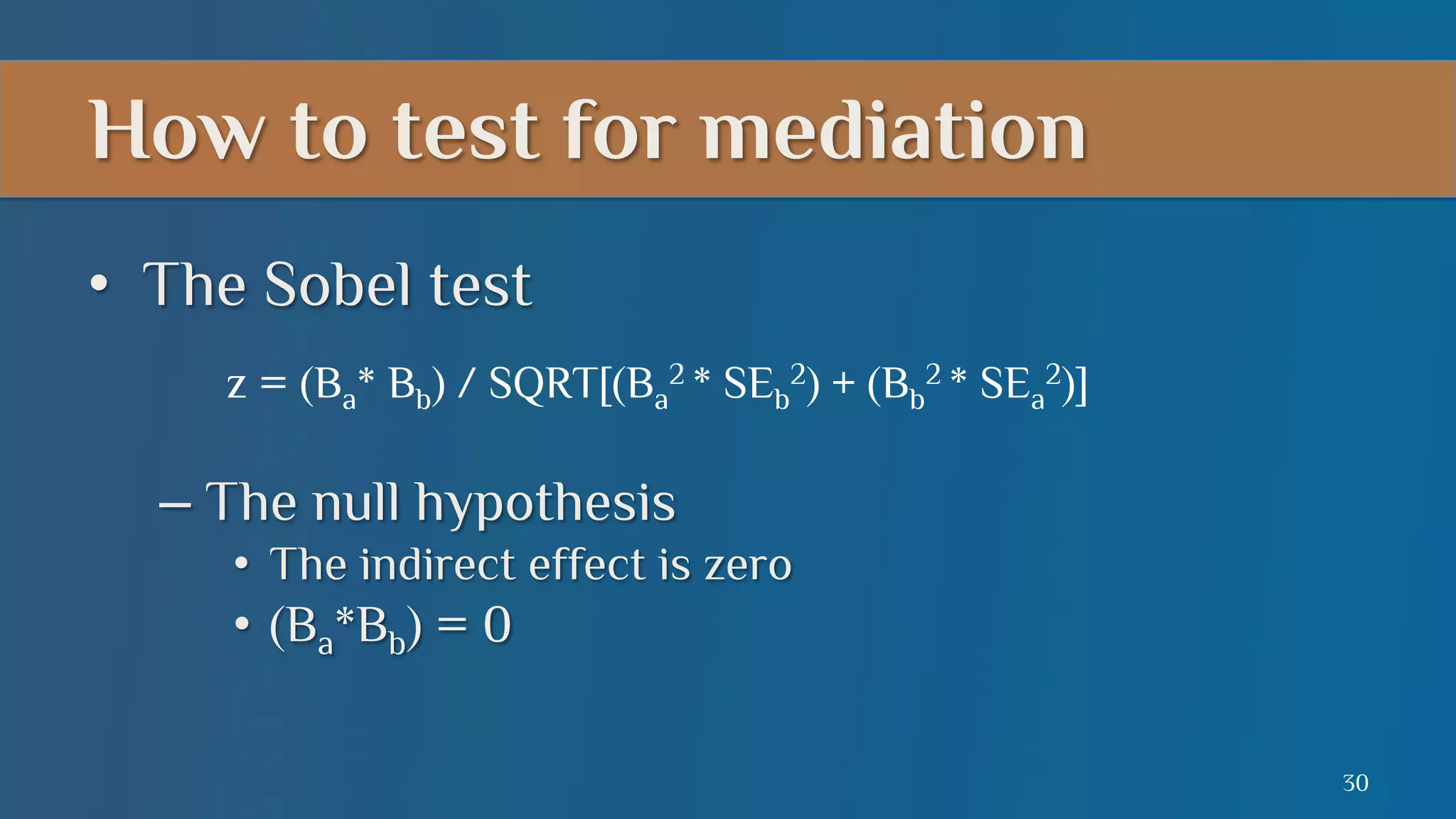 How to test for mediation

• The Sobel test

$z = (B_a * B_b) / SQRT[(B_a^2 * SE_b^2) + (B_b^2 * SE_a^2)]$

– The null hypothesis
• The indirect effect is zero
• $(B_a * B_b) = 0$

30